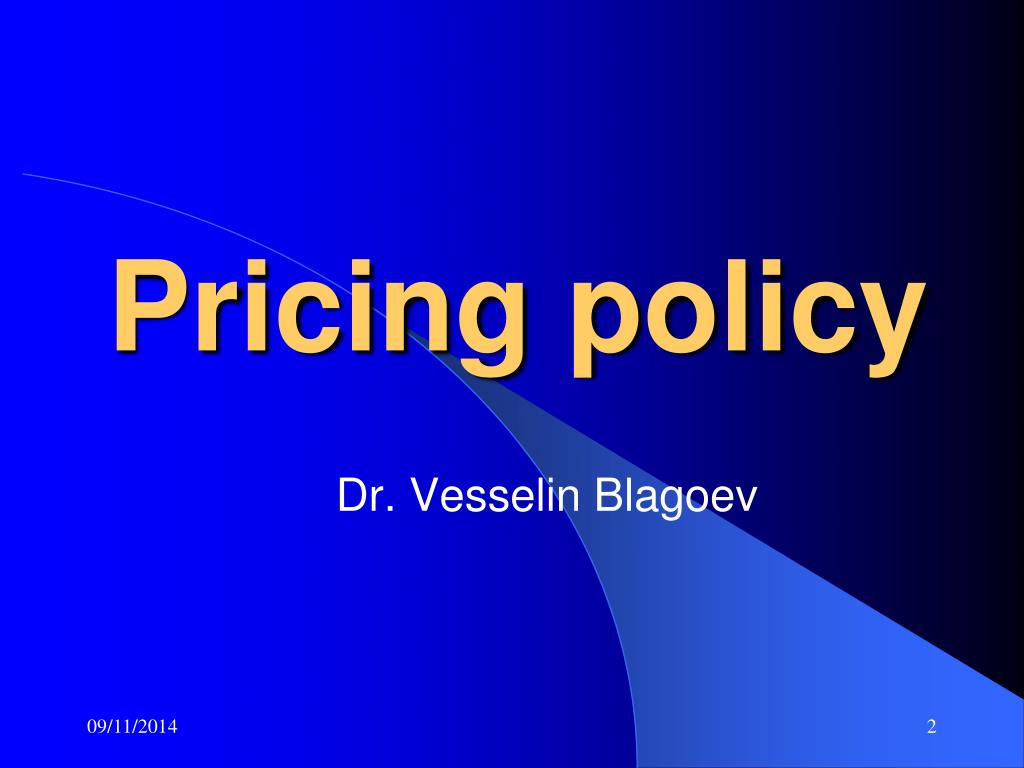 Pricing policy

Dr. Vesselin Blagoev

09/11/2014

2